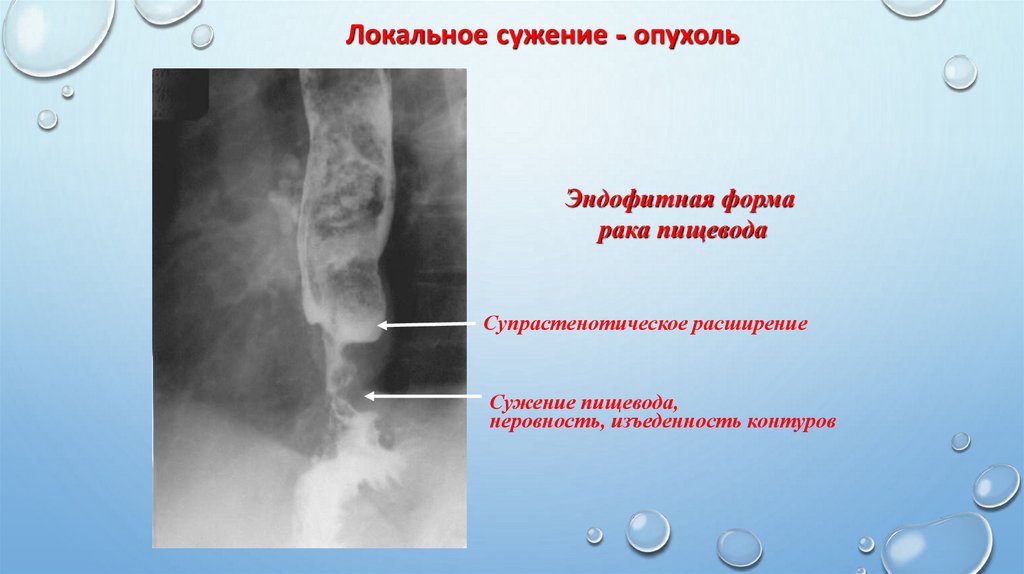 Локальное сужение - опухоль

Эндофитная форма
рака пищевода

Супрастенотическое расширение

Сужение пищевода,
неровность, изъеденность контуров